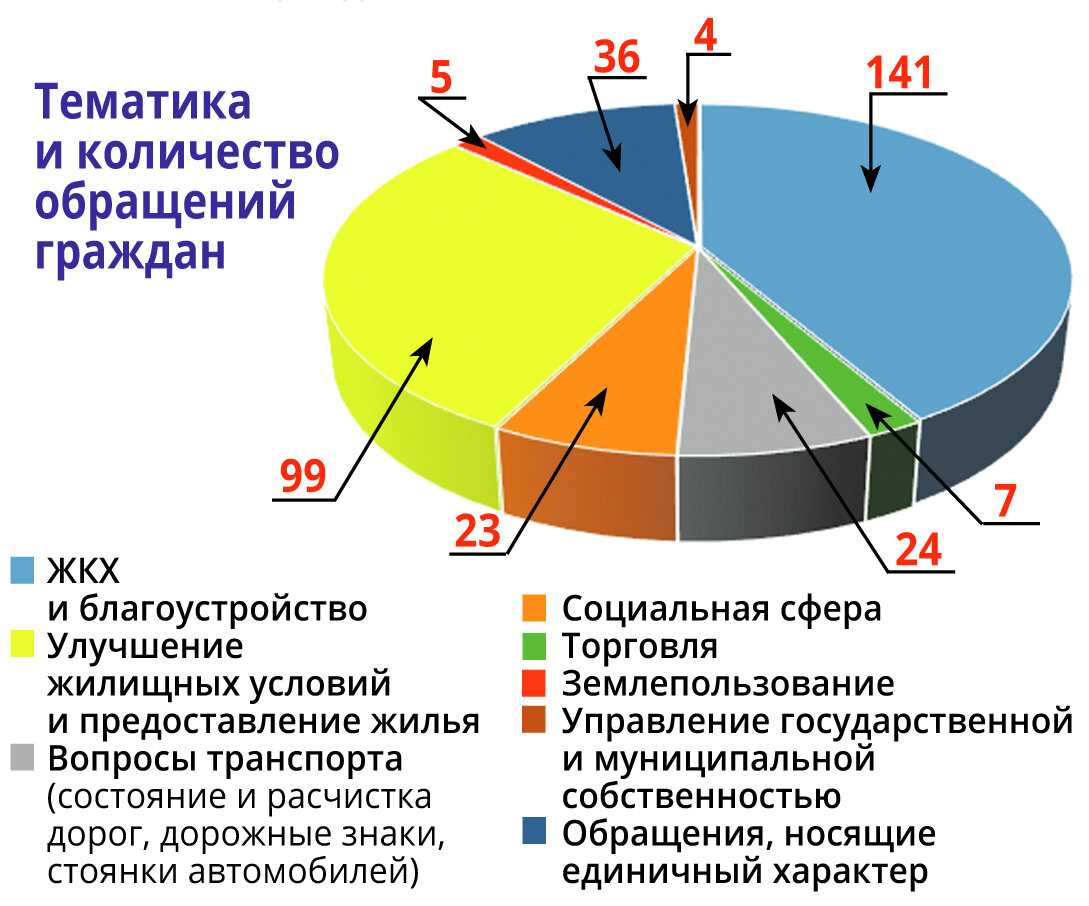 Тематика и количество обращений граждан

5

36

4

141

99

23

24

7

ЖКХ и благоустройство
Улучшение жилищных условий и предоставление жилья
Вопросы транспорта (состояние и расчистка дорог, дорожные знаки, стоянки автомобилей)

Социальная сфера
Торговля
Землепользование
Управление государственной и муниципальной собственностью
Обращения, носящие единичный характер